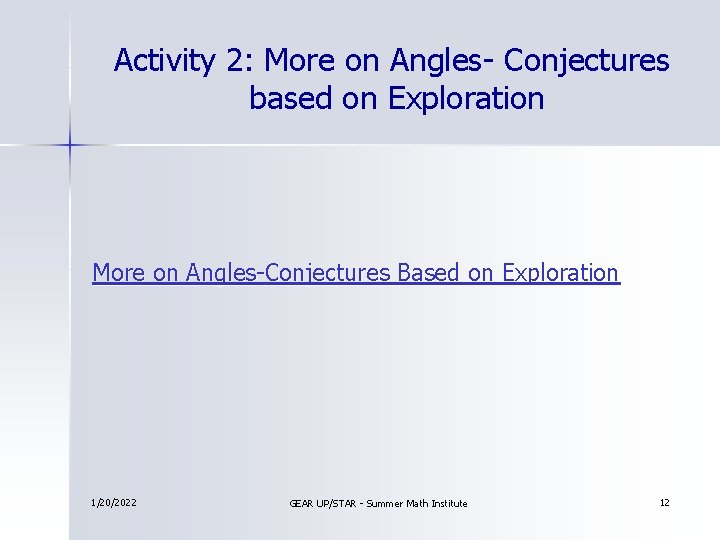 Activity 2: More on Angles- Conjectures based on Exploration

More on Angles-Conjectures Based on Exploration

1/20/2022

GEAR UP/STAR - Summer Math Institute

12